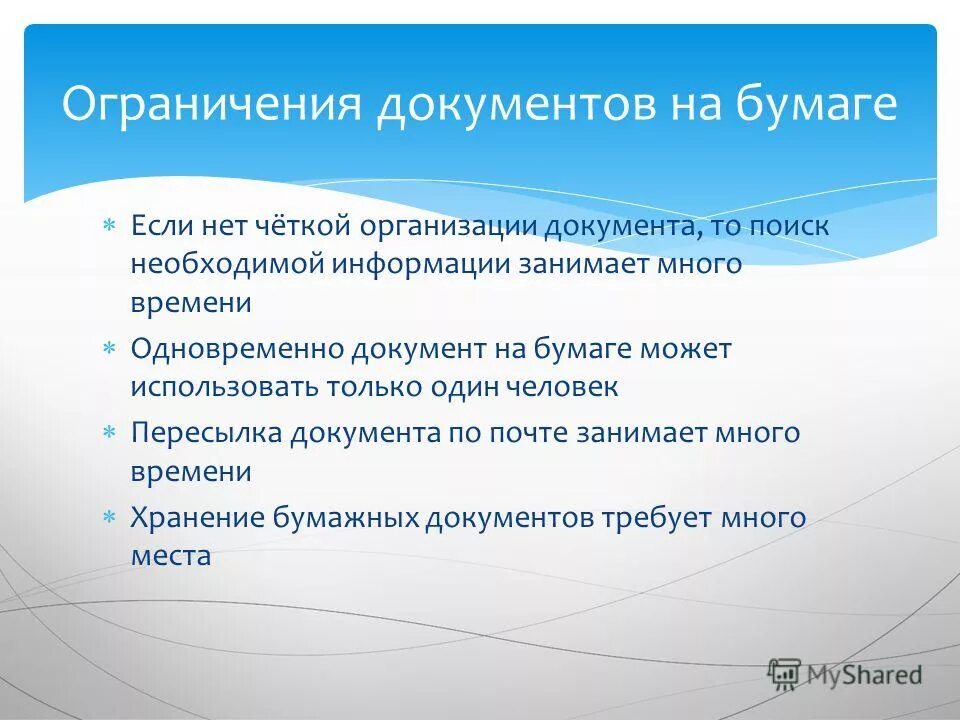 Ограничения документов на бумаге

* Если нет чёткой организации документа, то поиск необходимой информации занимает много времени
* Одновременно документ на бумаге может использовать только один человек
* Пересылка документа по почте занимает много времени
* Хранение бумажных документов требует много места

MyShared